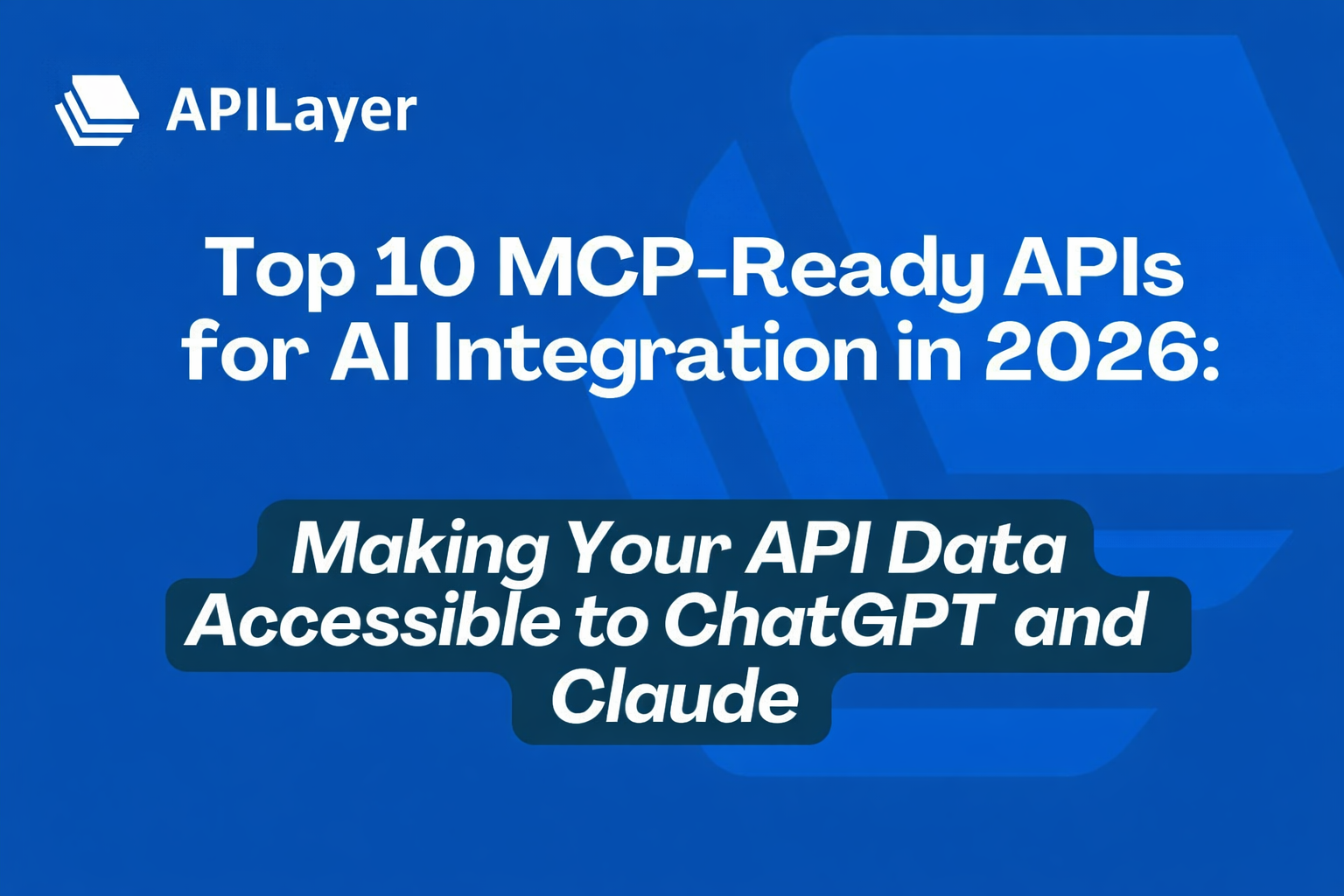 APILayer

Top 10 MCP-Ready APIs for AI Integration in 2026:

Making Your API Data Accessible to ChatGPT and Claude